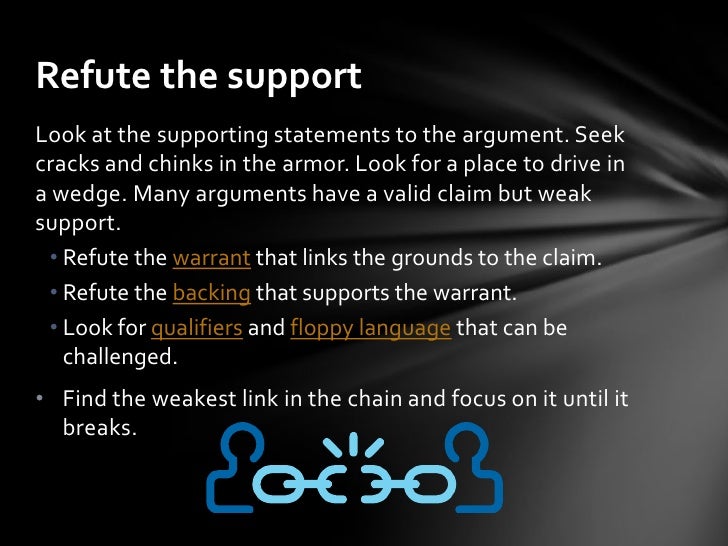 Refute the support

Look at the supporting statements to the argument. Seek cracks and chinks in the armor. Look for a place to drive in a wedge. Many arguments have a valid claim but weak support.

• Refute the warrant that links the grounds to the claim.
• Refute the backing that supports the warrant.
• Look for qualifiers and floppy language that can be challenged.

• Find the weakest link in the chain and focus on it until it breaks.